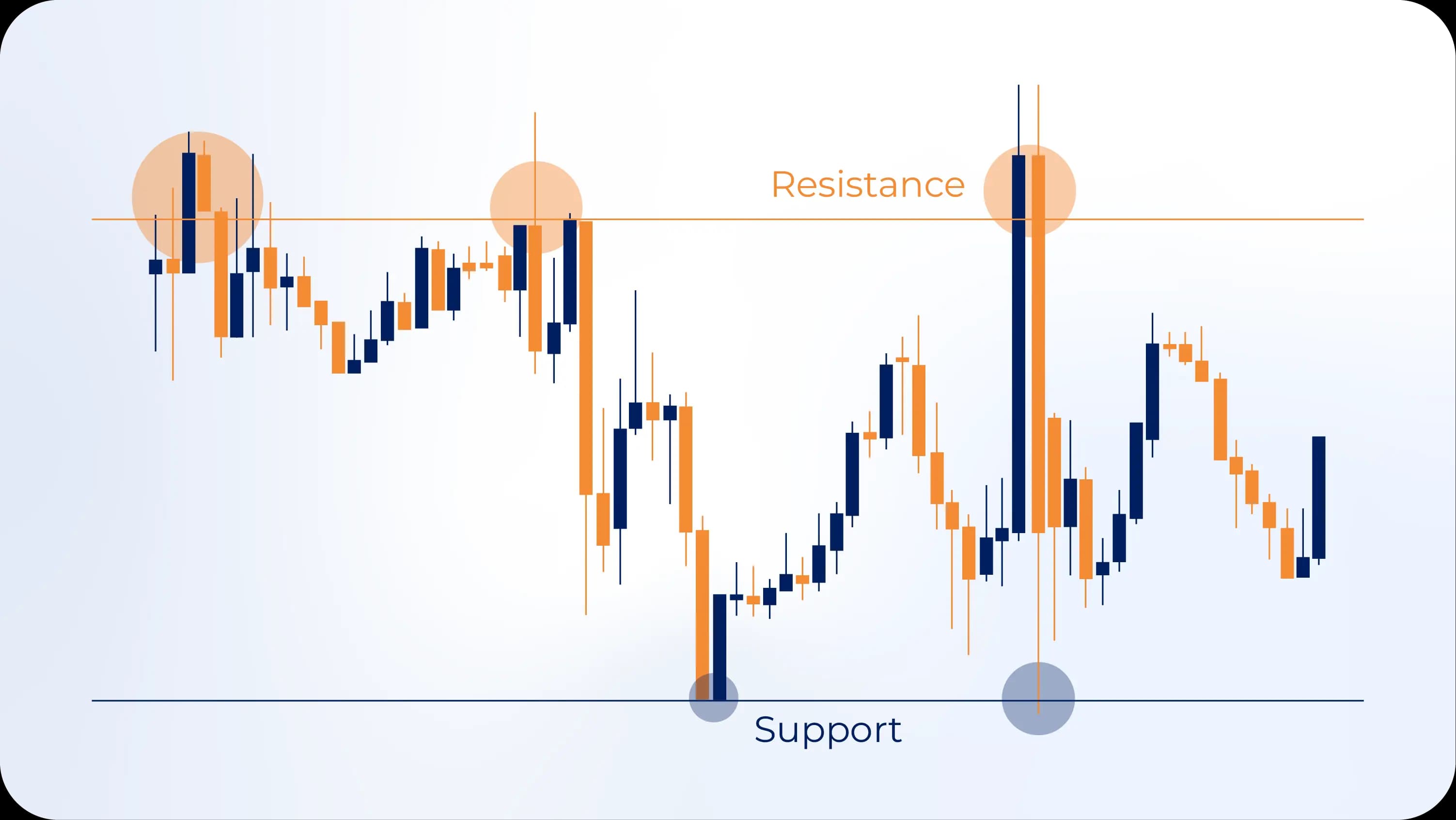 Resistance

Support